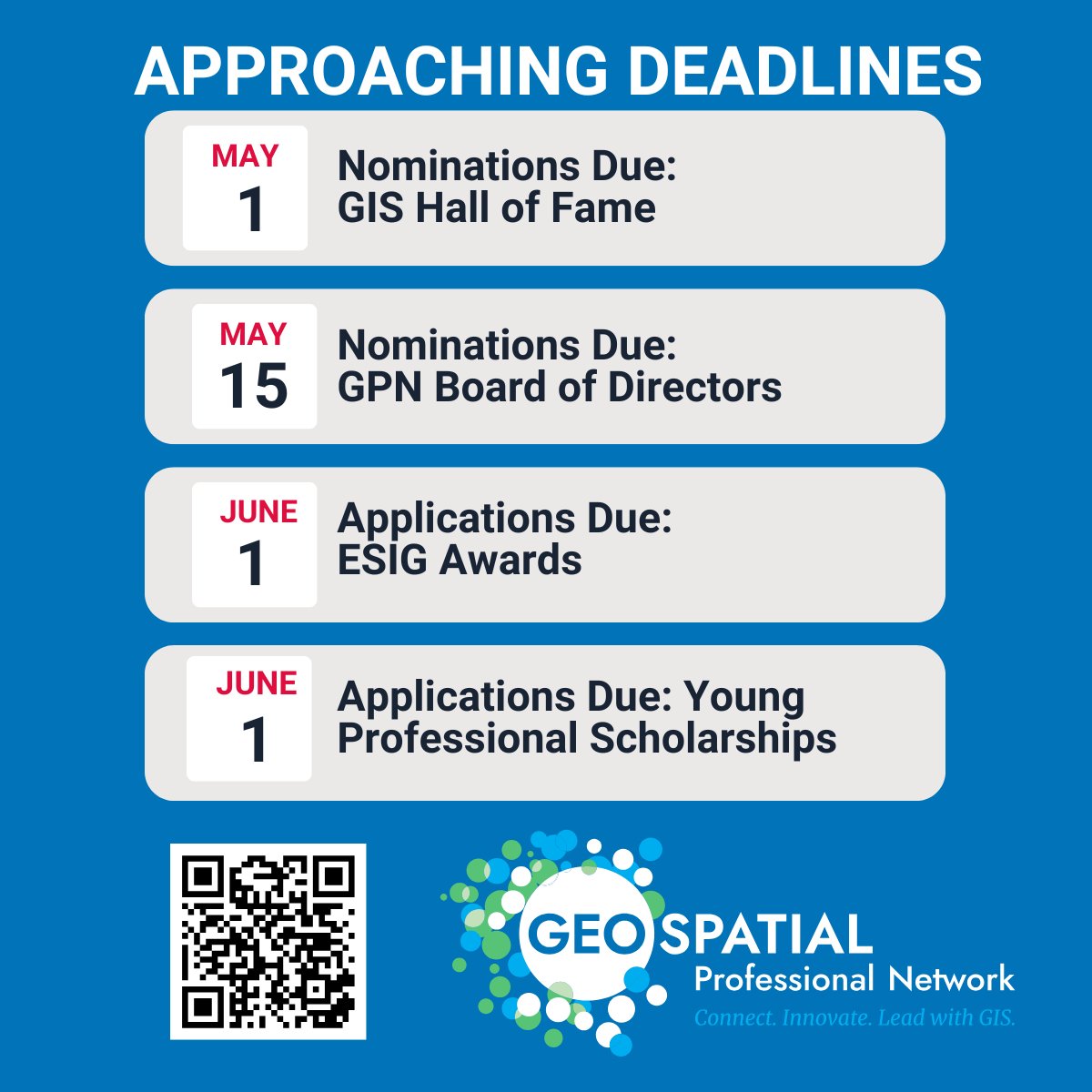 APPROACHING DEADLINES

MAY
1
Nominations Due:
GIS Hall of Fame

MAY
15
Nominations Due:
GPN Board of Directors

JUNE
1
Applications Due:
ESIG Awards

JUNE
1
Applications Due: Young Professional Scholarships

GEOSPATIAL
Professional Network
Connect. Innovate. Lead with GIS.